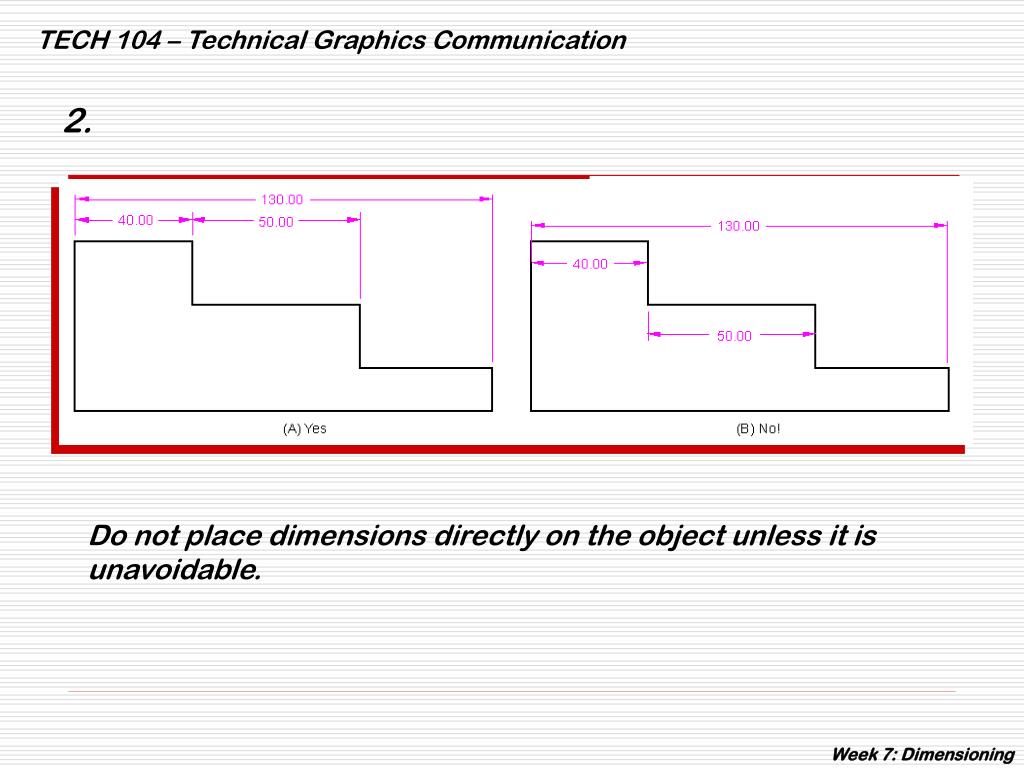 TECH 104 – Technical Graphics Communication

2.

130.00

40.00

50.00

(A) Yes

130.00

40.00

50.00

(B) No!

Do not place dimensions directly on the object unless it is unavoidable.

Week 7: Dimensioning